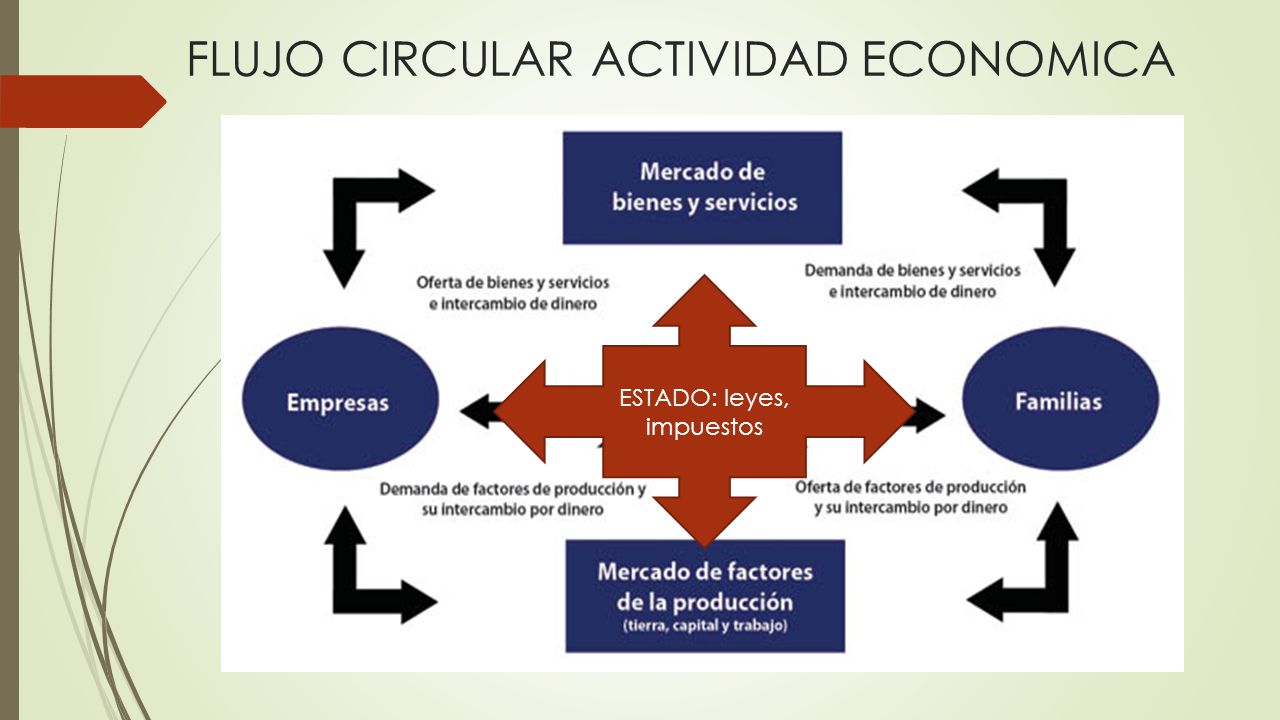 FLUJO CIRCULAR ACTIVIDAD ECONOMICA

Mercado de bienes y servicios

Oferta de bienes y servicios e intercambio de dinero

Demanda de bienes y servicios e intercambio de dinero

Empresas

ESTADO: leyes, impuestos

Familias

Demanda de factores de producción y su intercambio por dinero

Oferta de factores de producción y su intercambio por dinero

Mercado de factores de la producción
(tierra, capital y trabajo)